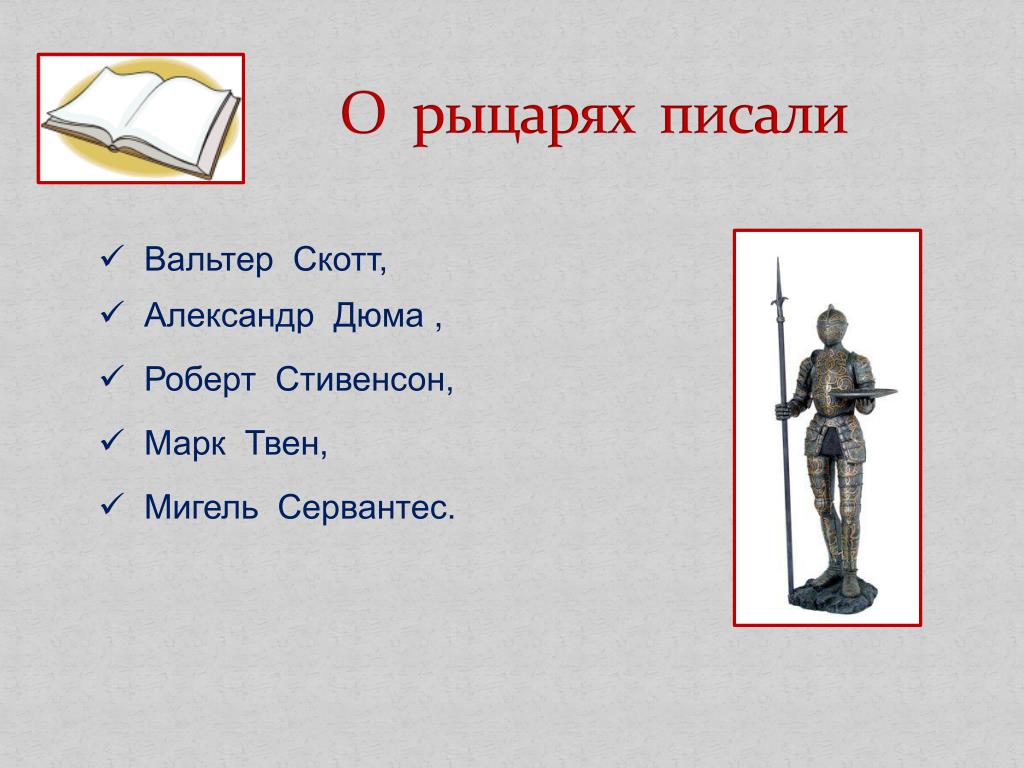 О рыцарях писали

✓ Вальтер Скотт,
✓ Александр Дюма ,
✓ Роберт Стивенсон,
✓ Марк Твен,
✓ Мигель Сервантес.